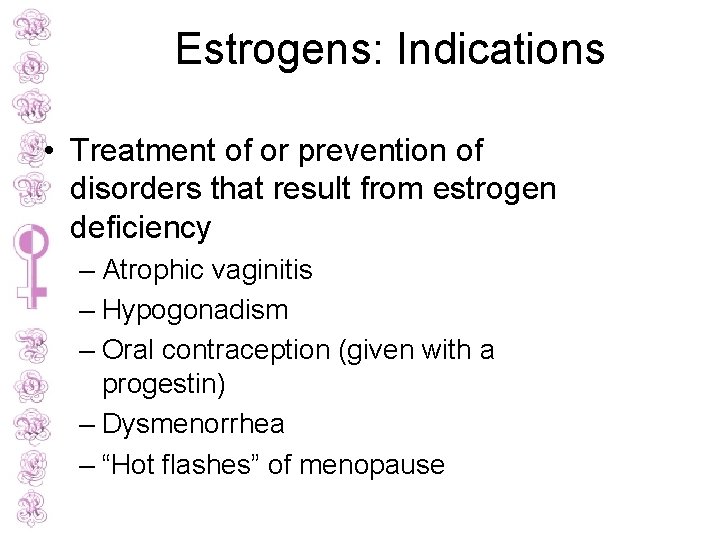 Estrogens: Indications

• Treatment of or prevention of disorders that result from estrogen deficiency
– Atrophic vaginitis
– Hypogonadism
– Oral contraception (given with a progestin)
– Dysmenorrhea
– “Hot flashes” of menopause